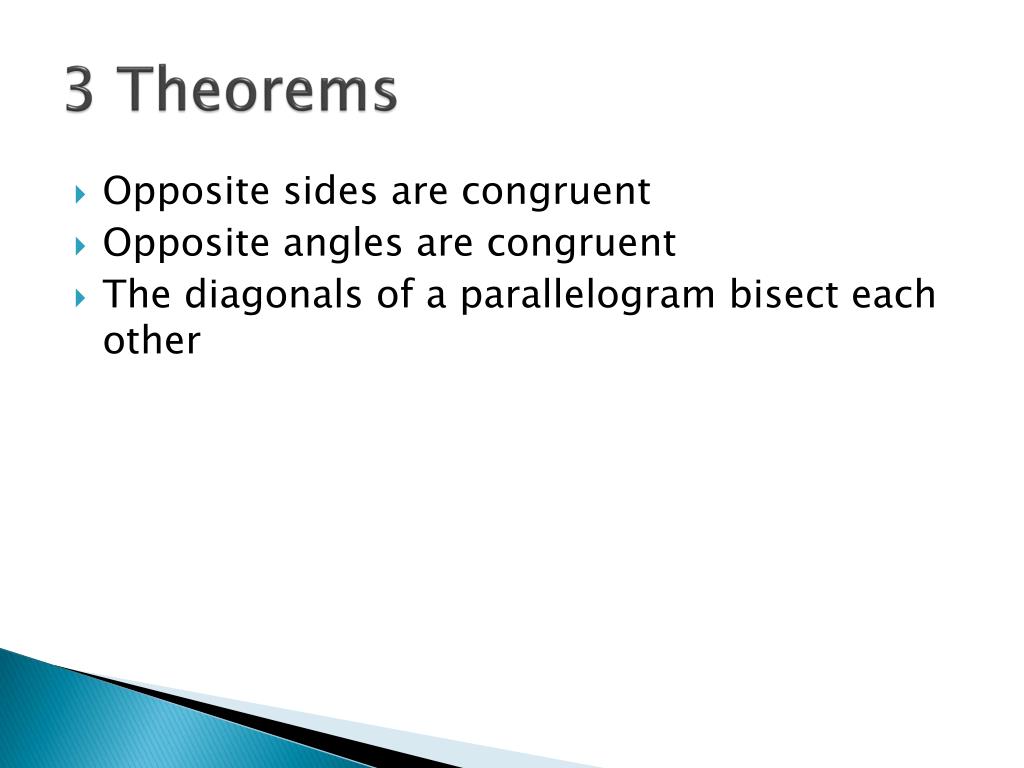 3 Theorems

Opposite sides are congruent
Opposite angles are congruent
The diagonals of a parallelogram bisect each other